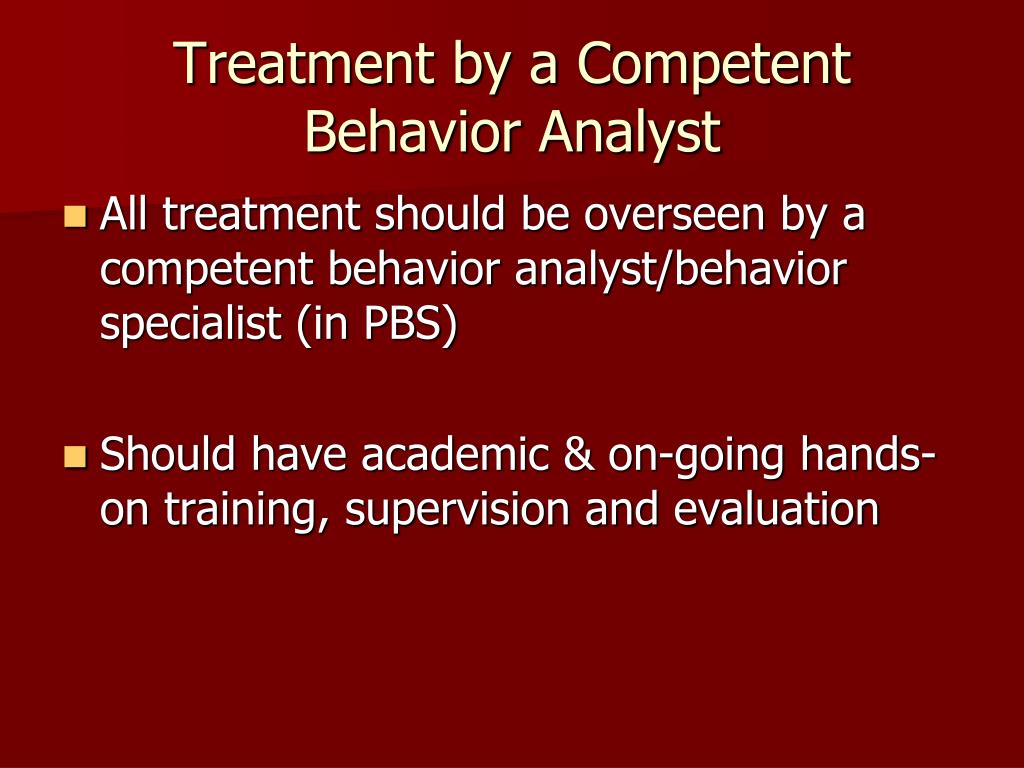 Treatment by a Competent Behavior Analyst

All treatment should be overseen by a competent behavior analyst/behavior specialist (in PBS)

Should have academic & on-going hands-on training, supervision and evaluation